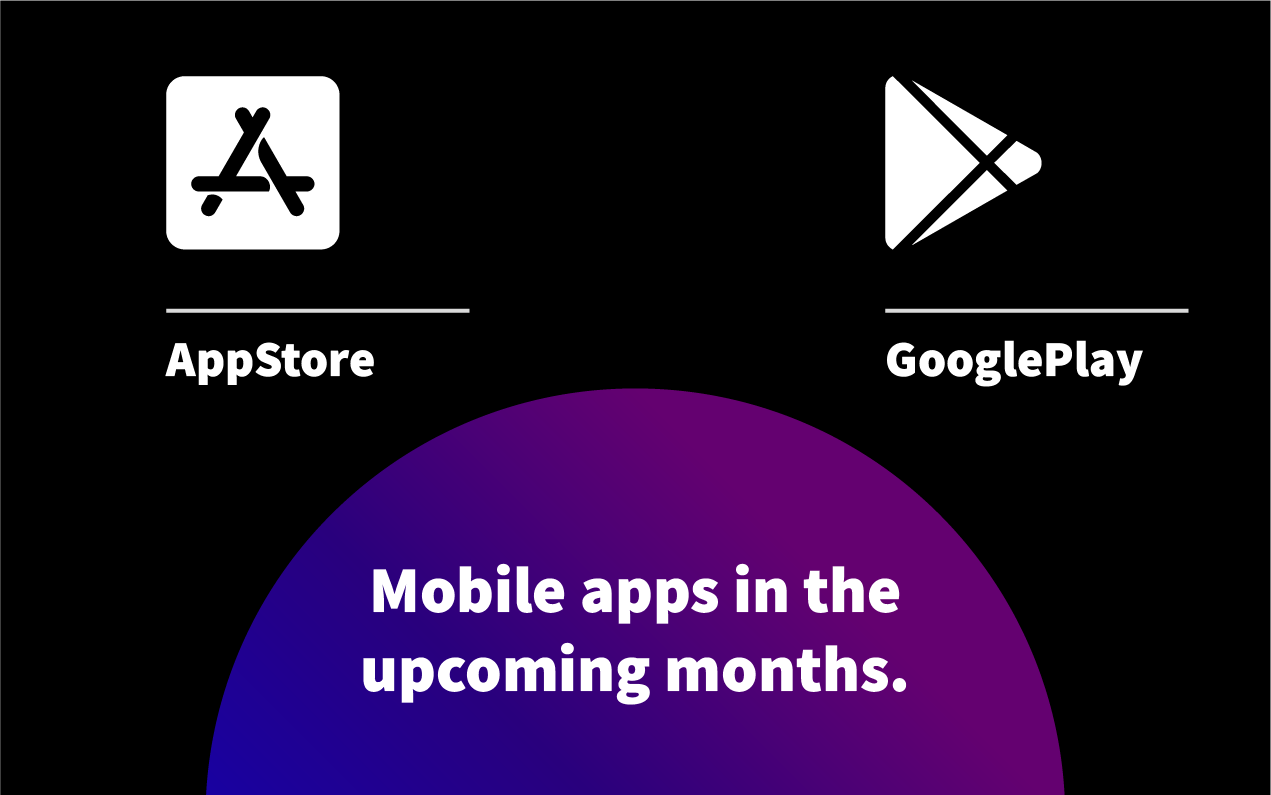 AppStore

GooglePlay

Mobile apps in the upcoming months.